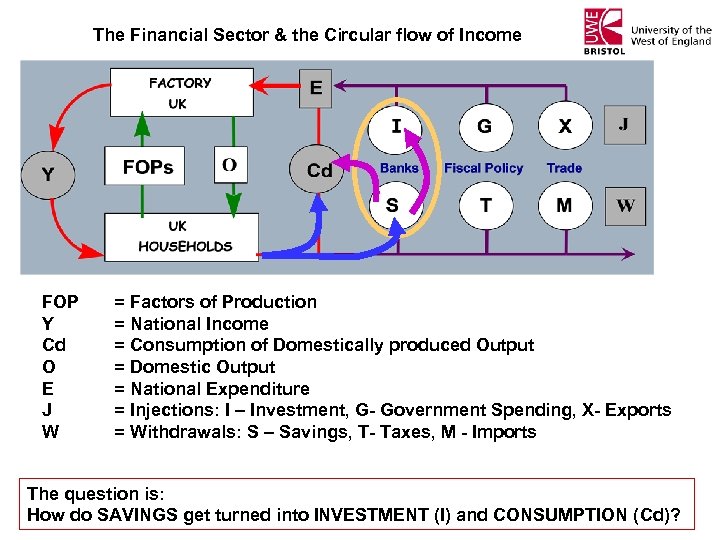 The Financial Sector & the Circular flow of Income

UWE BRISTOL University of the West of England

FACTORY UK

E

Y

FOPs

O

Cd

I

G

X

J

Banks

Fiscal Policy

Trade

S

T

M

W

UK HOUSEHOLDS

FOP = Factors of Production
Y = National Income
Cd = Consumption of Domestically produced Output
O = Domestic Output
E = National Expenditure
J = Injections: I – Investment, G- Government Spending, X- Exports
W = Withdrawals: S – Savings, T- Taxes, M - Imports

The question is:
How do SAVINGS get turned into INVESTMENT (I) and CONSUMPTION (Cd)?